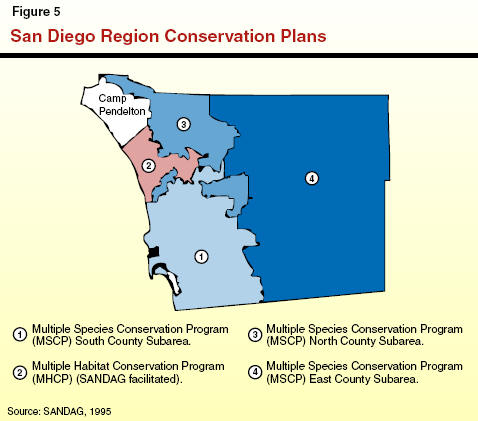 Figure 5

San Diego Region Conservation Plans

Camp Pendelton

3

2

4

1

1 Multiple Species Conservation Program (MSCP) South County Subarea.

2 Multiple Habitat Conservation Program (MHCP) (SANDAG facilitated).

3 Multiple Species Conservation Program (MSCP) North County Subarea.

4 Multiple Species Conservation Program (MSCP) East County Subarea.

Source: SANDAG, 1995